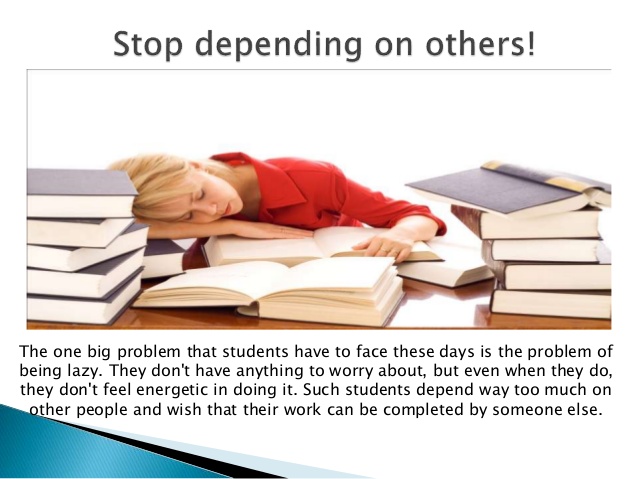 Stop depending on others!

The one big problem that students have to face these days is the problem of being lazy. They don't have anything to worry about, but even when they do, they don't feel energetic in doing it. Such students depend way too much on other people and wish that their work can be completed by someone else.